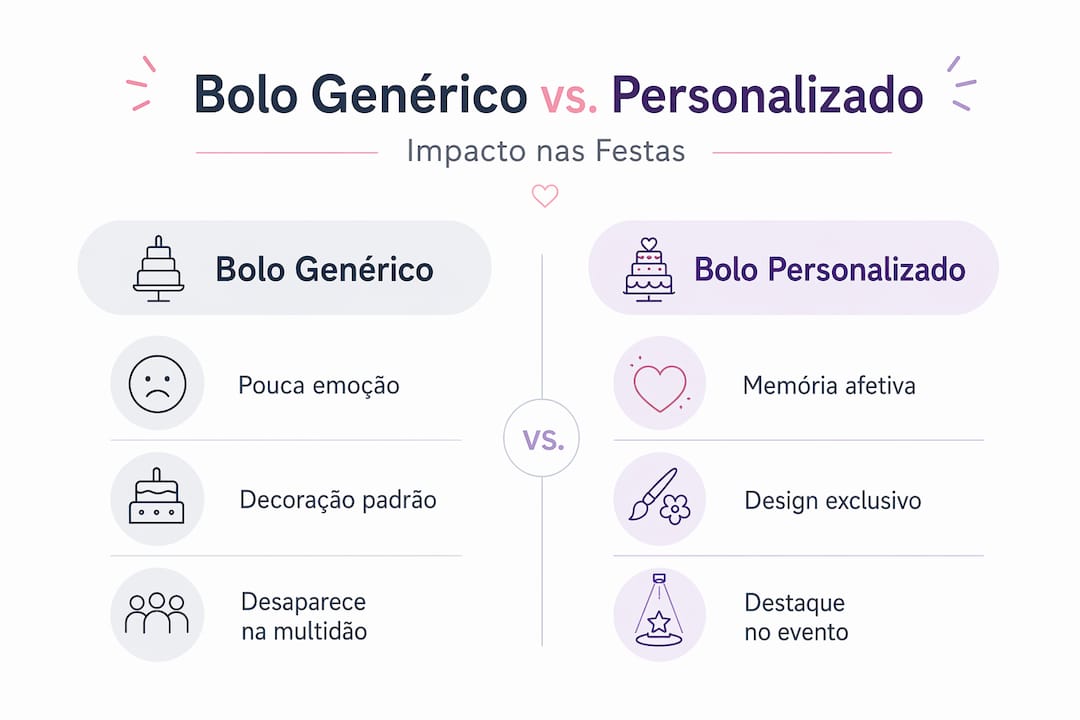 Bolo Genérico vs. Personalizado

Impacto nas Festas

Bolo Genérico

Pouca emoção

Decoração padrão

Desaparece na multidão

vs.

Bolo Personalizado

Memória afetiva

Design exclusivo

Destaque no evento